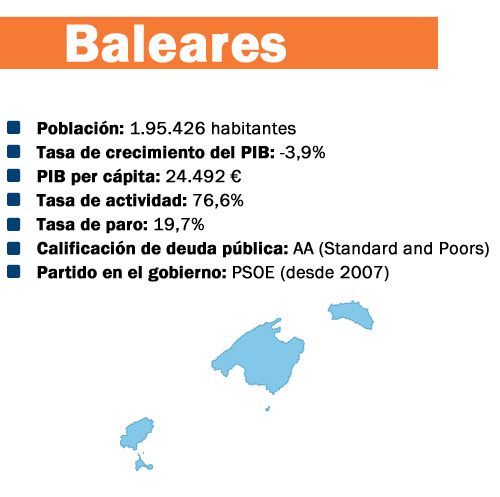 Baleares

Población: 1.95.426 habitantes
Tasa de crecimiento del PIB: -3,9%
PIB per cápita: 24.492 €
Tasa de actividad: 76,6%
Tasa de paro: 19,7%
Calificación de deuda pública: AA (Standard and Poors)
Partido en el gobierno: PSOE (desde 2007)